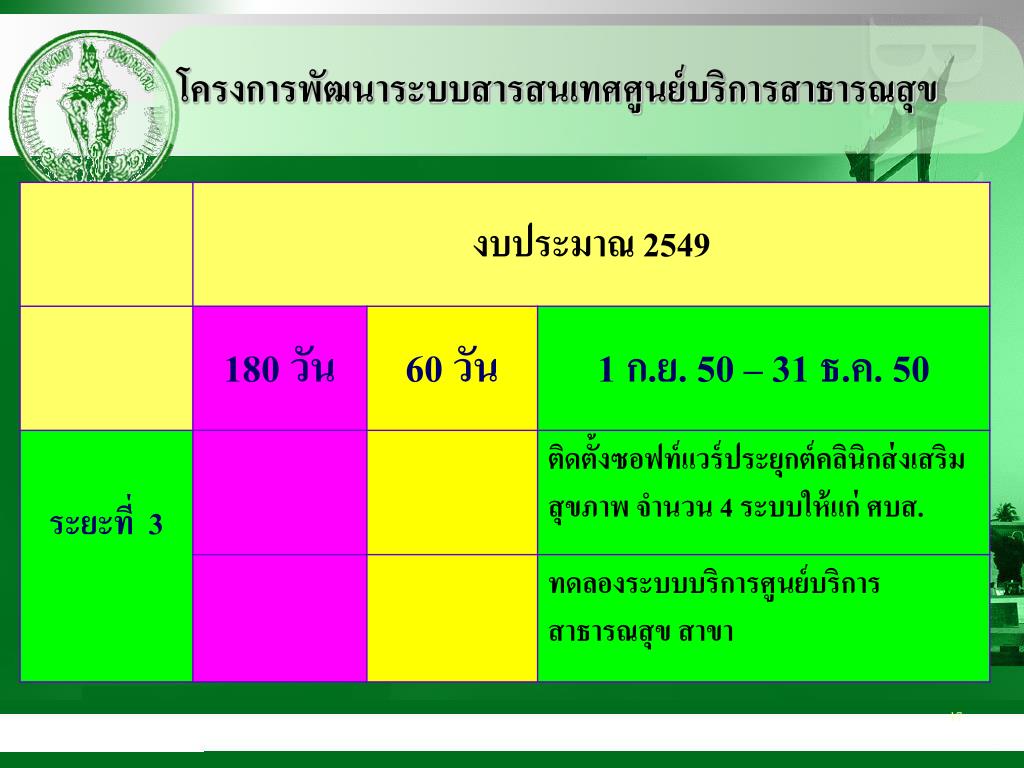 โครงการพัฒนาระบบสารสนเทศศูนย์บริการสาธารณสุข

| | งบประมาณ 2549 | | |
|---|---|---|---|
| | 180 วัน | 60 วัน | 1 ก.ย. 50 – 31 ธ.ค. 50 |
| ระยะที่ 3 | | | ติดตั้งซอฟท์แวร์ประยุกต์คลินิกส่งเสริมสุขภาพ จำนวน 4 ระบบให้แก่ ศบส. |
| | | | ทดลองระบบบริการศูนย์บริการสาธารณสุข สาขา |